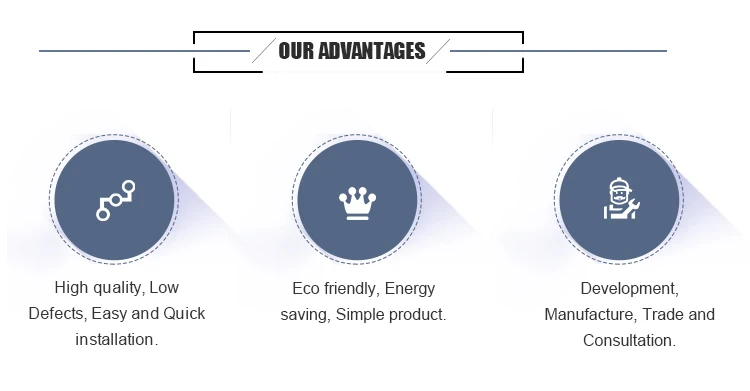 OUR ADVANTAGES

High quality, Low Defects, Easy and Quick installation.

Eco friendly, Energy saving, Simple product.

Development, Manufacture, Trade and Consultation.